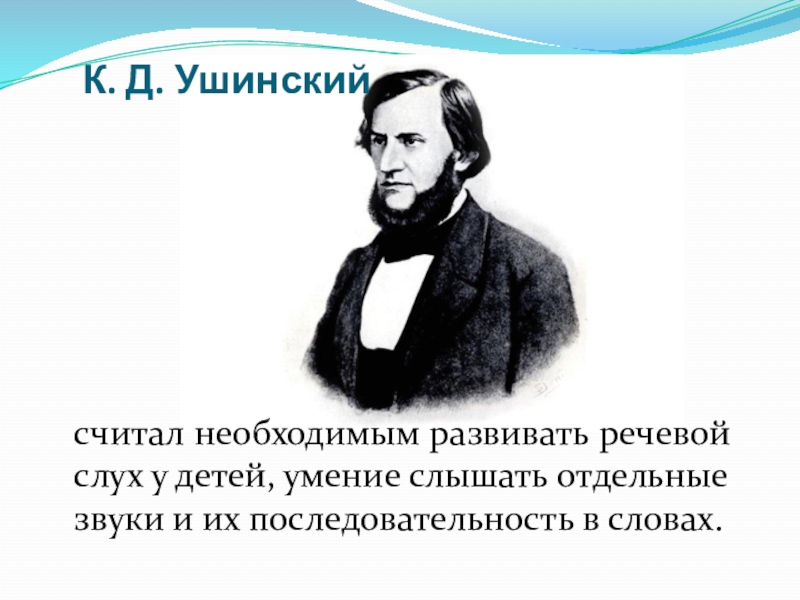 К. Д. Ушинский

считал необходимым развивать речевой слух у детей, умение слышать отдельные звуки и их последовательность в словах.